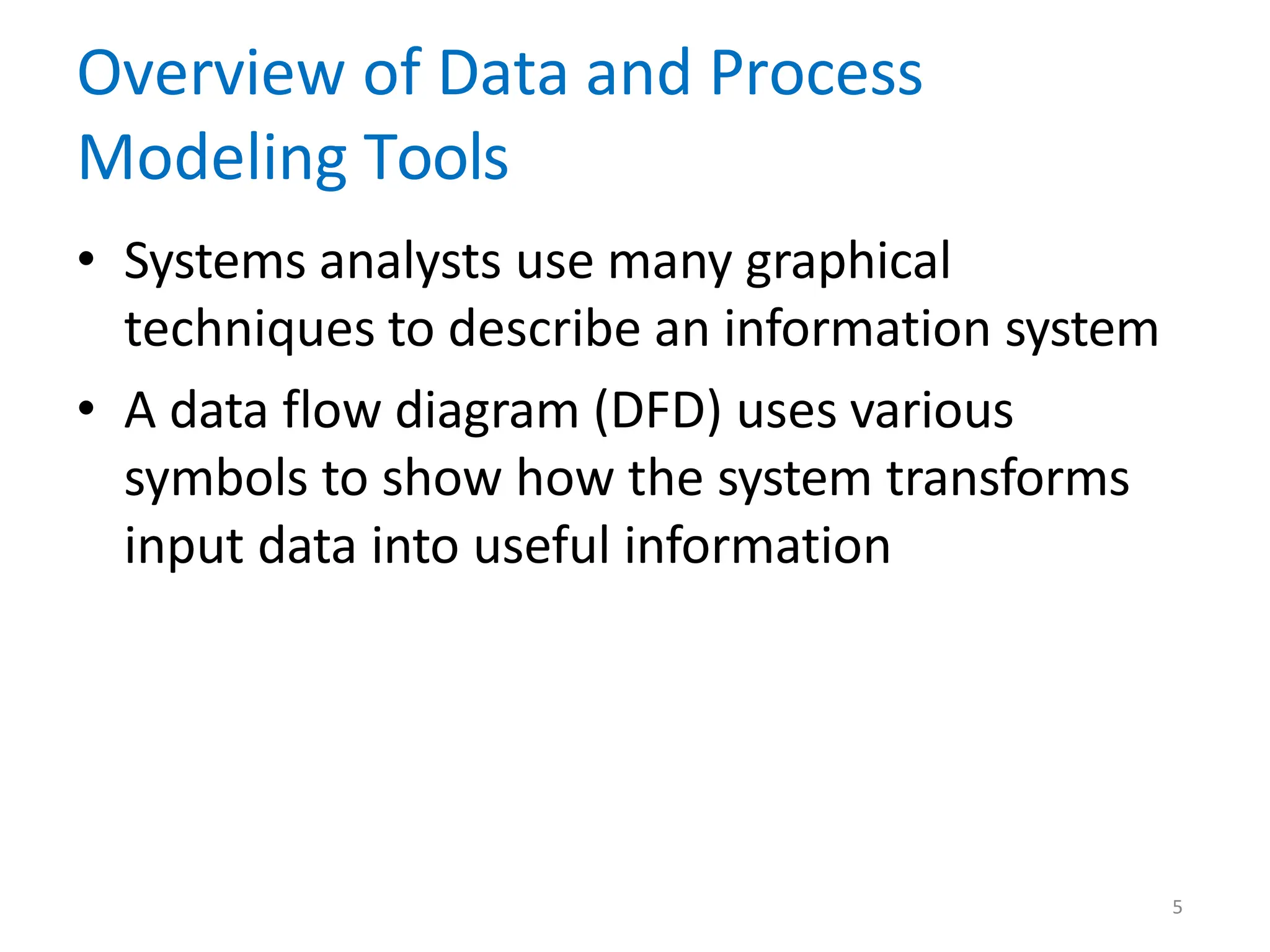 Overview of Data and Process Modeling Tools

• Systems analysts use many graphical techniques to describe an information system

• A data flow diagram (DFD) uses various symbols to show how the system transforms input data into useful information

5